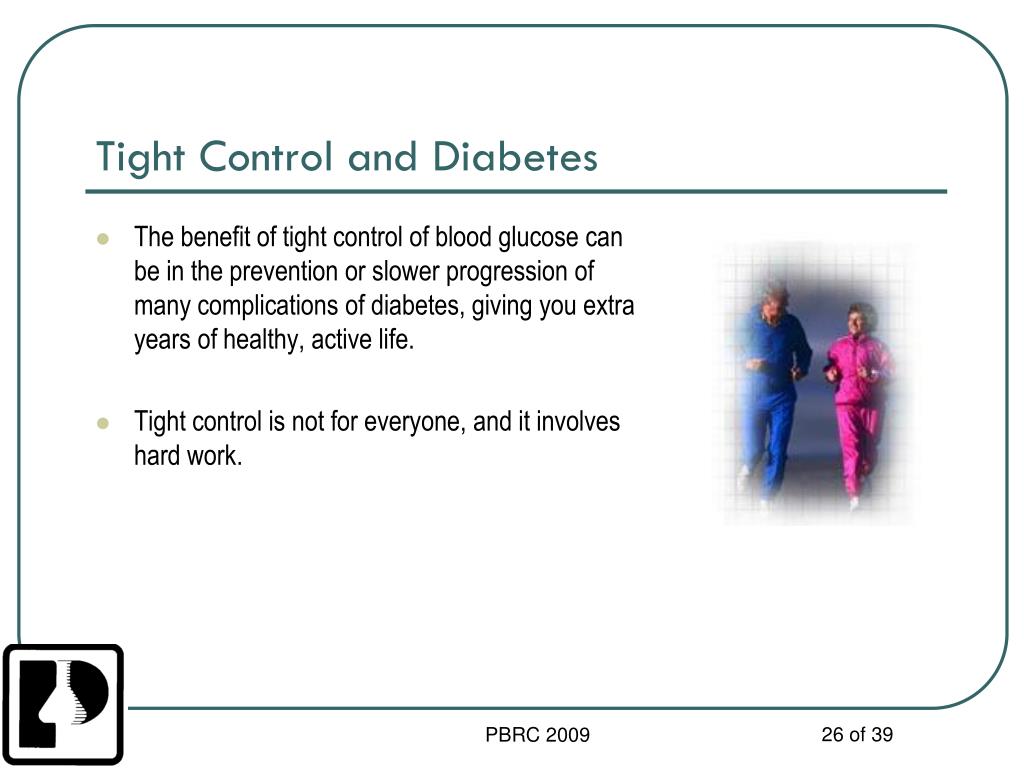 Tight Control and Diabetes

- The benefit of tight control of blood glucose can be in the prevention or slower progression of many complications of diabetes, giving you extra years of healthy, active life.

- Tight control is not for everyone, and it involves hard work.

PBRC 2009

26 of 39